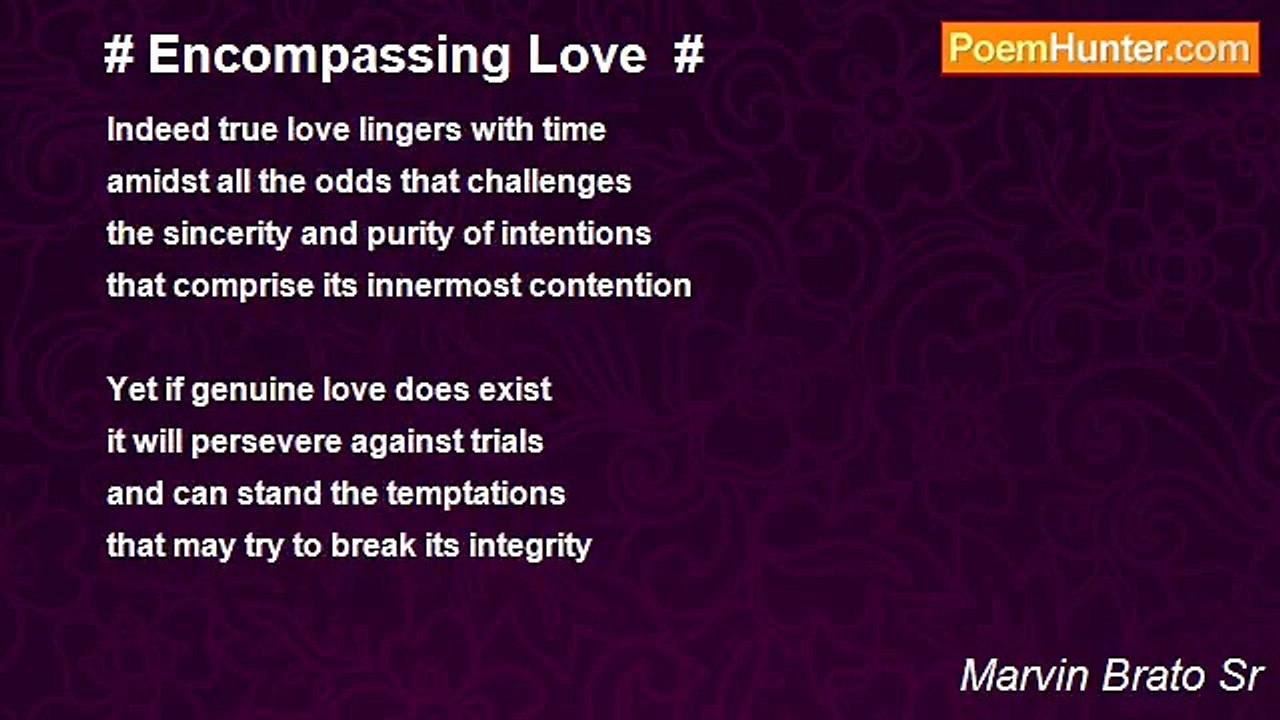 # Encompassing Love #

PoemHunter.com

Indeed true love lingers with time
amidst all the odds that challenges
the sincerity and purity of intentions
that comprise its innermost contention

Yet if genuine love does exist
it will persevere against trials
and can stand the temptations
that may try to break its integrity

Marvin Brato Sr